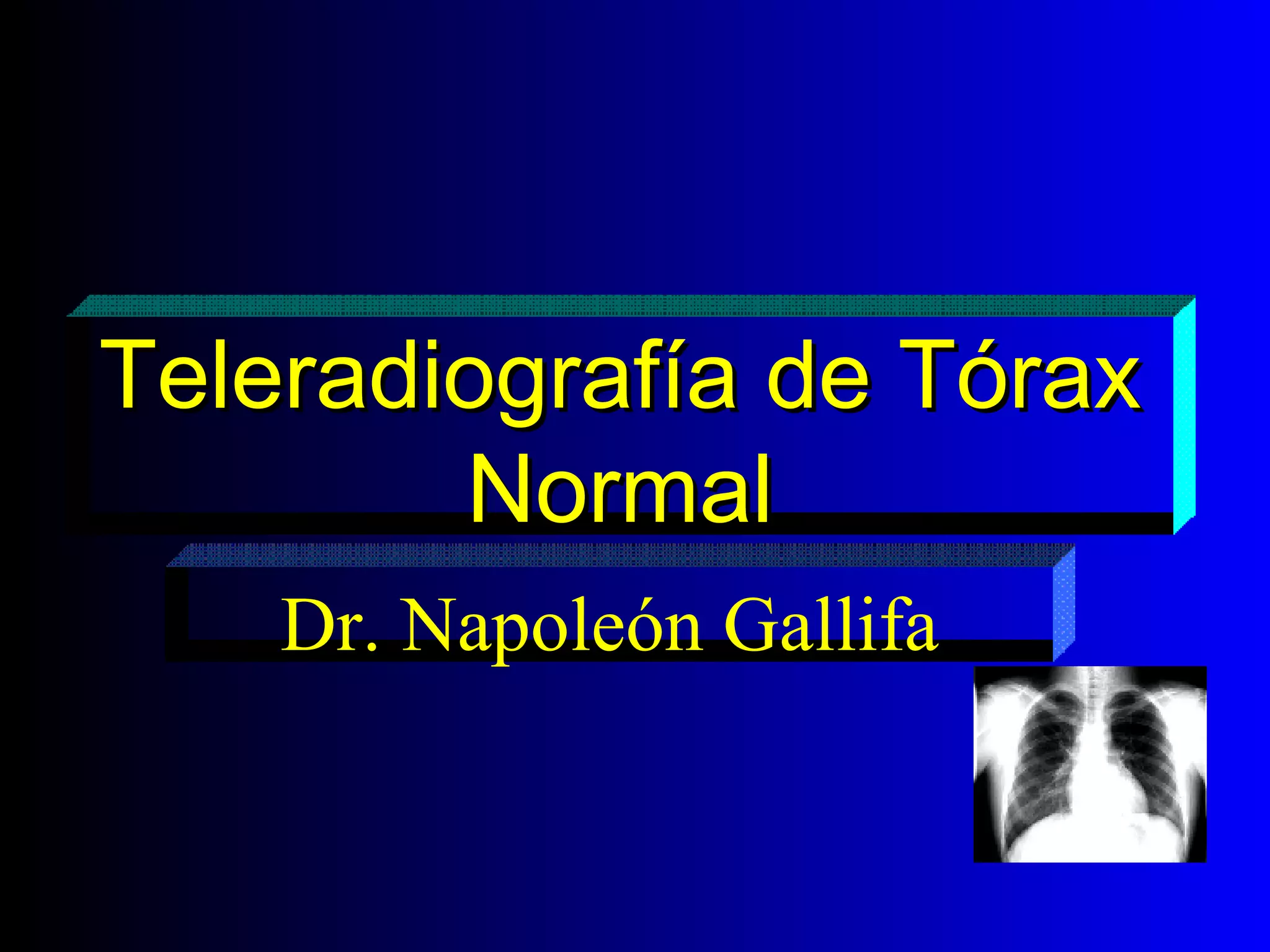 Teleradiografía de Tórax Normal

Dr. Napoleón Gallifa